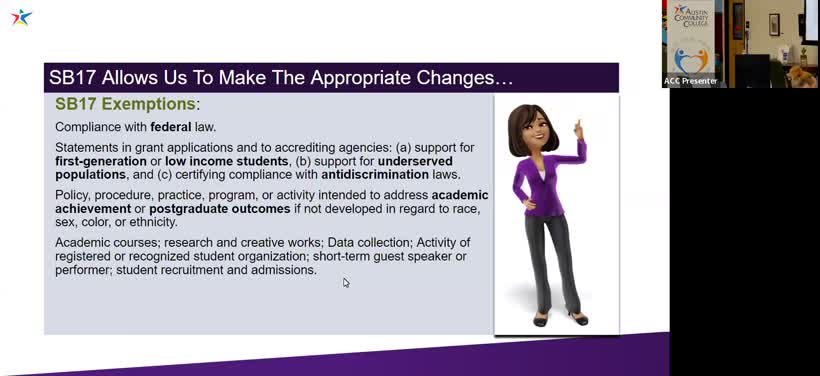 SB17 Allows Us To Make The Appropriate Changes…

SB17 Exemptions:

Compliance with federal law.

Statements in grant applications and to accrediting agencies: (a) support for first-generation or low income students, (b) support for underserved populations, and (c) certifying compliance with antidiscrimination laws.

Policy, procedure, practice, program, or activity intended to address academic achievement or postgraduate outcomes if not developed in regard to race, sex, color, or ethnicity.

Academic courses; research and creative works; Data collection; Activity of registered or recognized student organization; short-term guest speaker or performer; student recruitment and admissions.

AUSTIN COMMUNITY COLLEGE

ACC Presenter